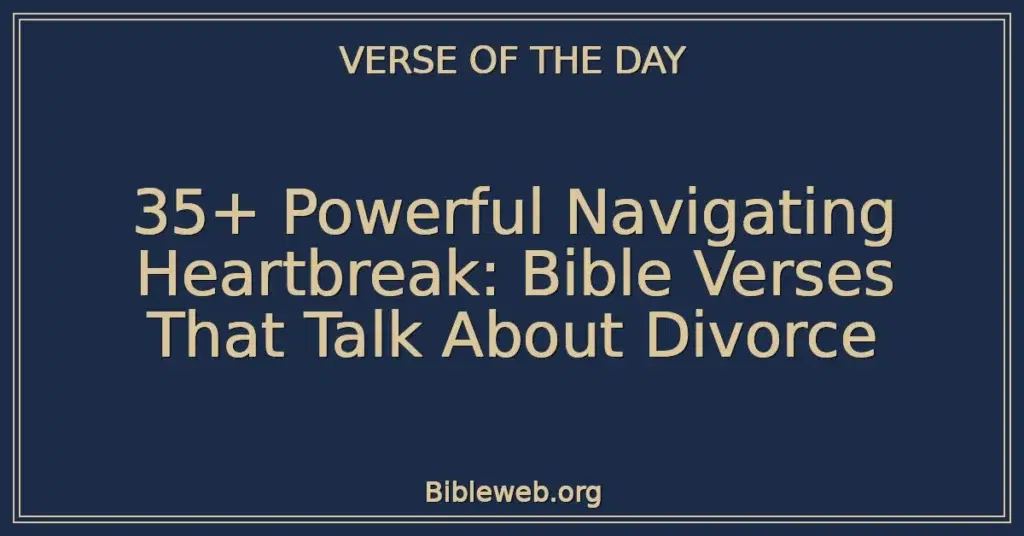 VERSE OF THE DAY

35+ Powerful Navigating Heartbreak: Bible Verses That Talk About Divorce

Bibleweb.org